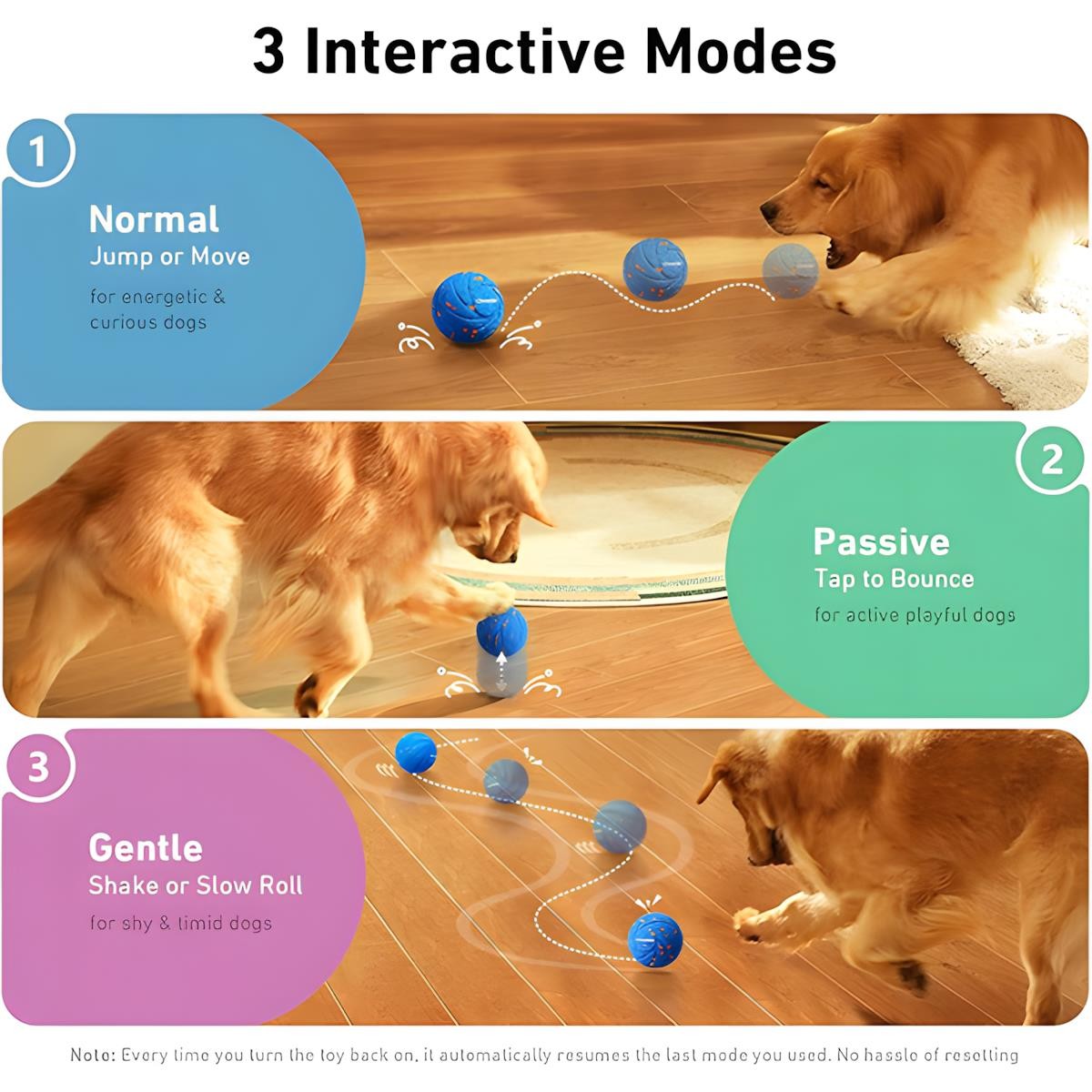 3 Interactive Modes

1

Normal
Jump or Move
for energetic & curious dogs

2

Passive
Tap to Bounce
for active playful dogs

3

Gentle
Shake or Slow Roll
for shy & timid dogs

Note: Every time you turn the toy back on, it automatically resumes the last mode you used. No hassle of resetting